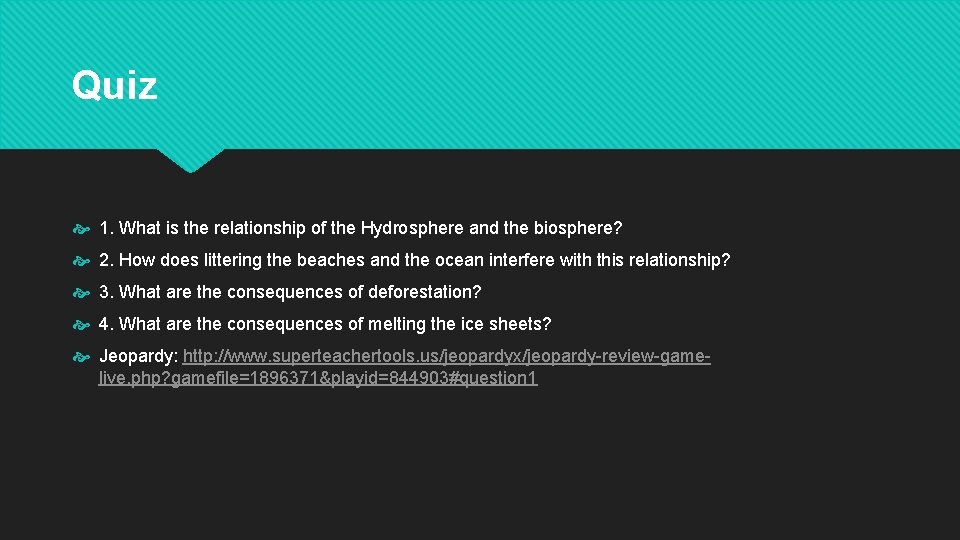 Quiz

1. What is the relationship of the Hydrosphere and the biosphere?

2. How does littering the beaches and the ocean interfere with this relationship?

3. What are the consequences of deforestation?

4. What are the consequences of melting the ice sheets?

Jeopardy: http://www.superteachertools.us/jeopardyx/jeopardy-review-game-live.php?gamefile=1896371&playid=844903#question1